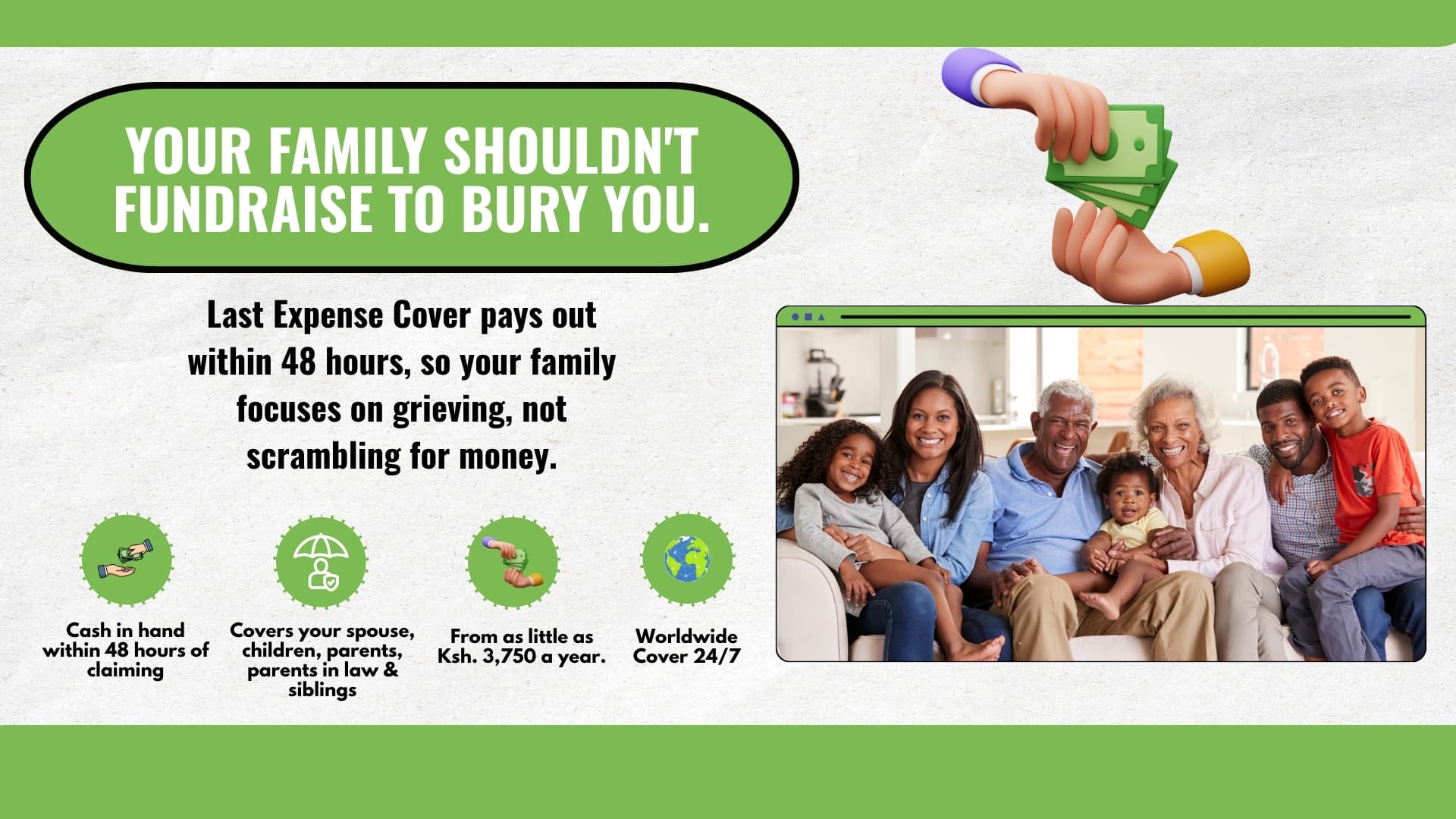 YOUR FAMILY SHOULDN'T FUNDRAISE TO BURY YOU.

Last Expense Cover pays out within 48 hours, so your family focuses on grieving, not scrambling for money.

Cash in hand within 48 hours of claiming

Covers your spouse, children, parents, parents in law & siblings

From as little as Ksh. 3,750 a year.

Worldwide Cover 24/7